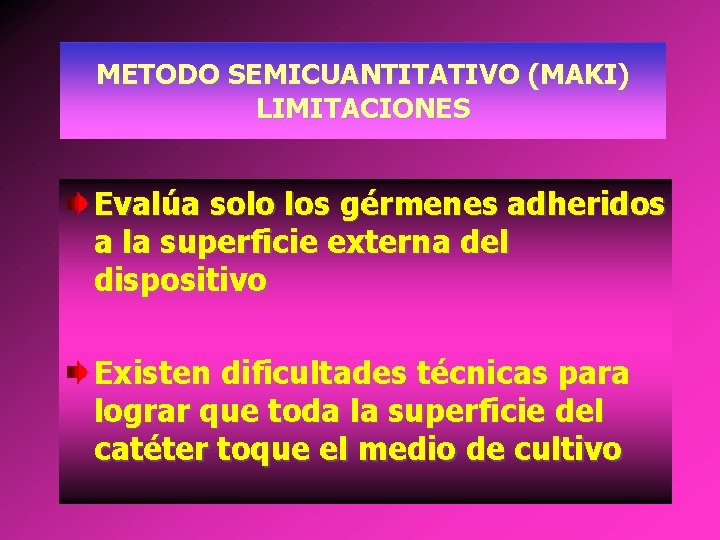 METODO SEMICUANTITATIVO (MAKI)
LIMITACIONES

Evalúa solo los gérmenes adheridos a la superficie externa del dispositivo

Existen dificultades técnicas para lograr que toda la superficie del catéter toque el medio de cultivo